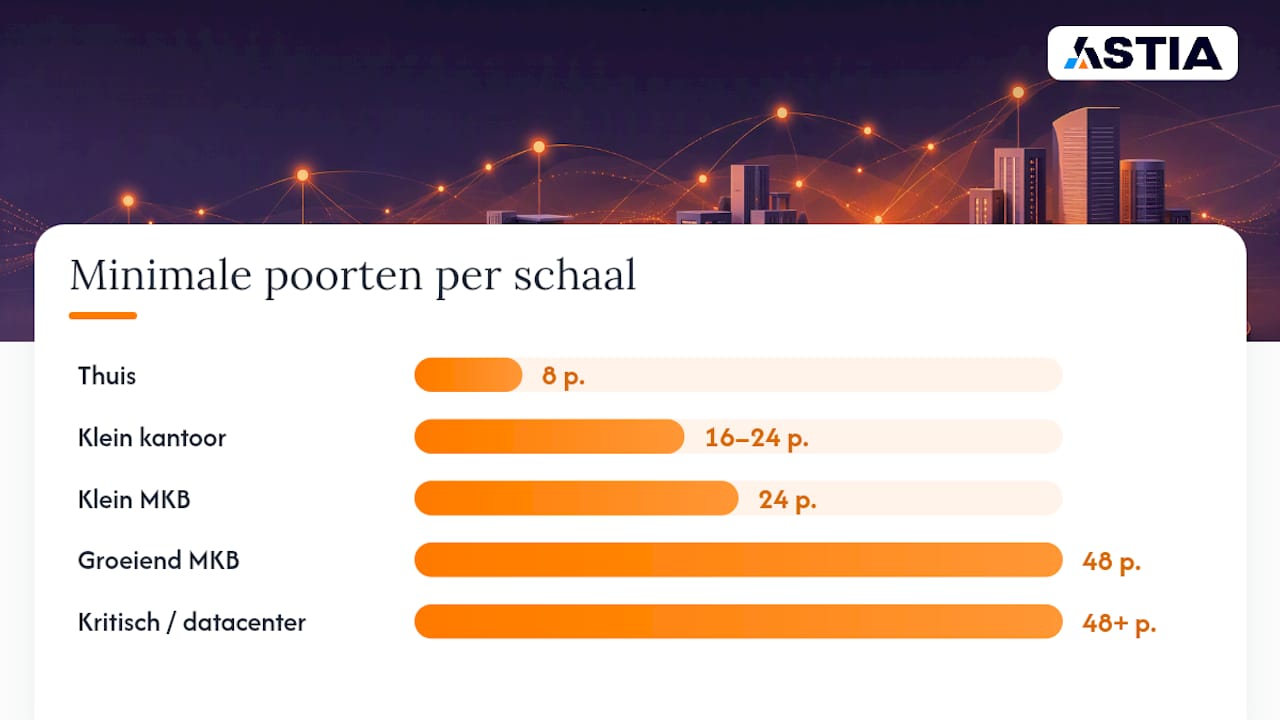 ASTIA

Minimale poorten per schaal

Thuis 8 p.
Klein kantoor 16–24 p.
Klein MKB 24 p.
Groeiend MKB 48 p.
Kritisch / datacenter 48+ p.